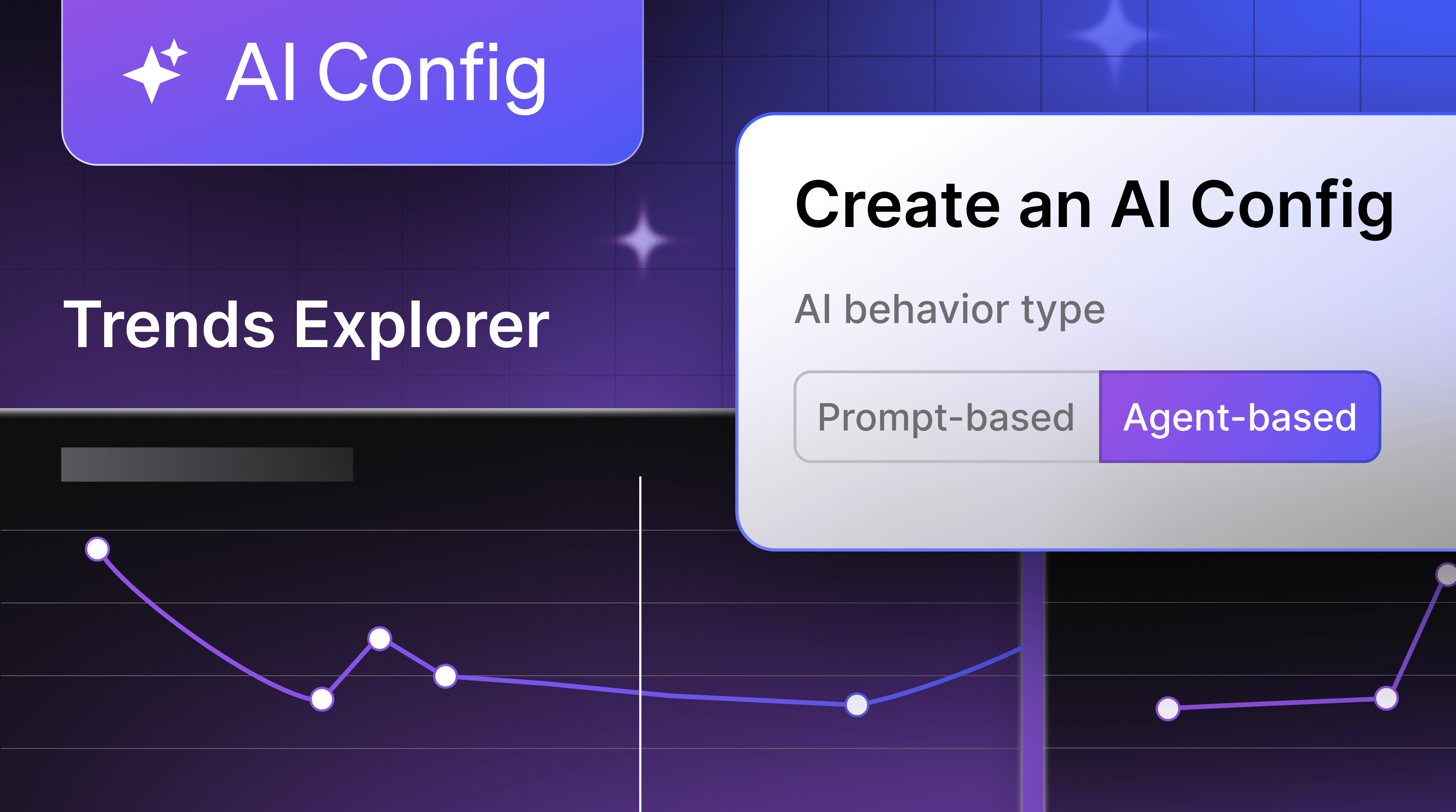 AI Config

Trends Explorer

Create an AI Config

AI behavior type

Prompt-based

Agent-based